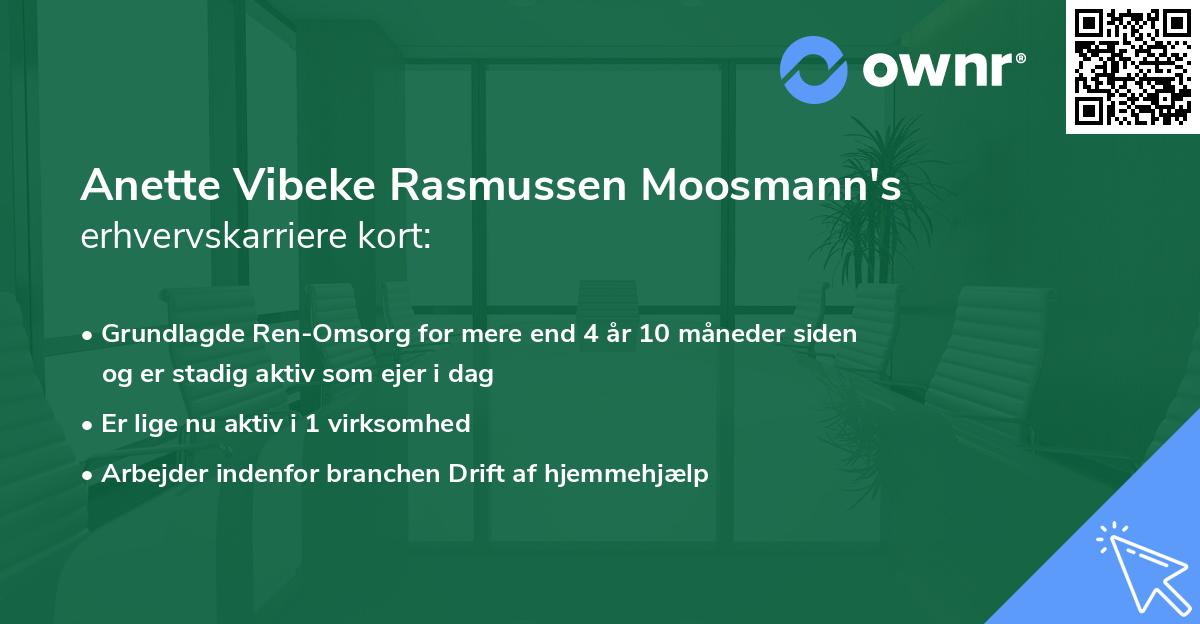 ownr®

Anette Vibeke Rasmussen Moosmann's erhvervskarriere kort:

• Grundlagde Ren-Omsorg for mere end 4 år 10 måneder siden og er stadig aktiv som ejer i dag

• Er lige nu aktiv i 1 virksomhed

• Arbejder indenfor branchen Drift af hjemmehjælp